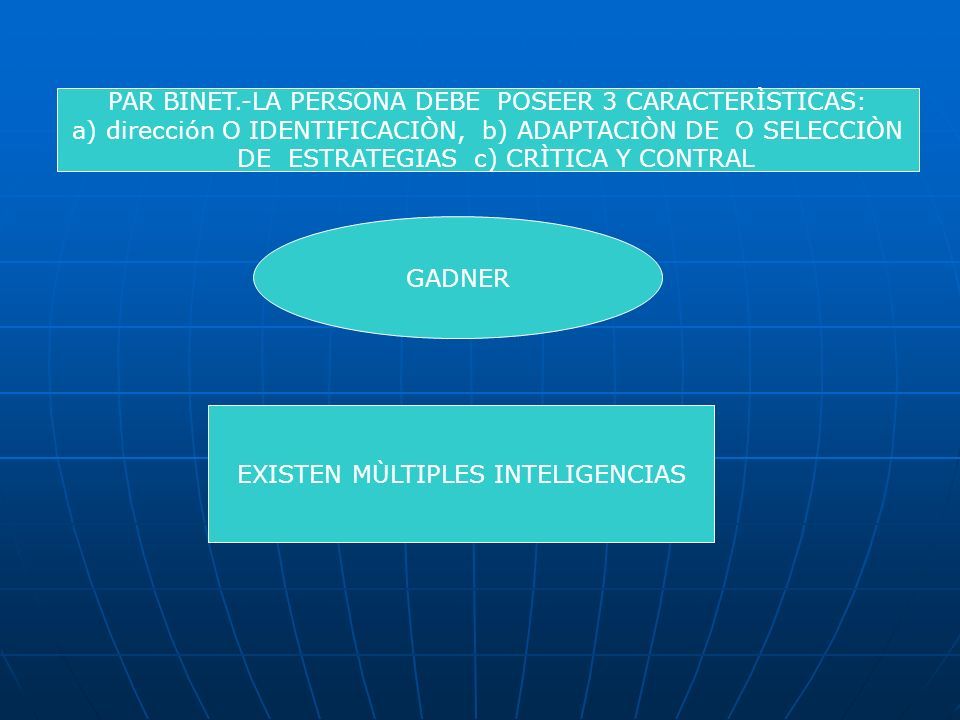 PAR BINET.-LA PERSONA DEBE POSEER 3 CARACTERÌSTICAS: a) dirección O IDENTIFICACIÒN, b) ADAPTACIÒN DE O SELECCIÒN DE ESTRATEGIAS c) CRÌTICA Y CONTRAL

GADNER

EXISTEN MÙLTIPLES INTELIGENCIAS